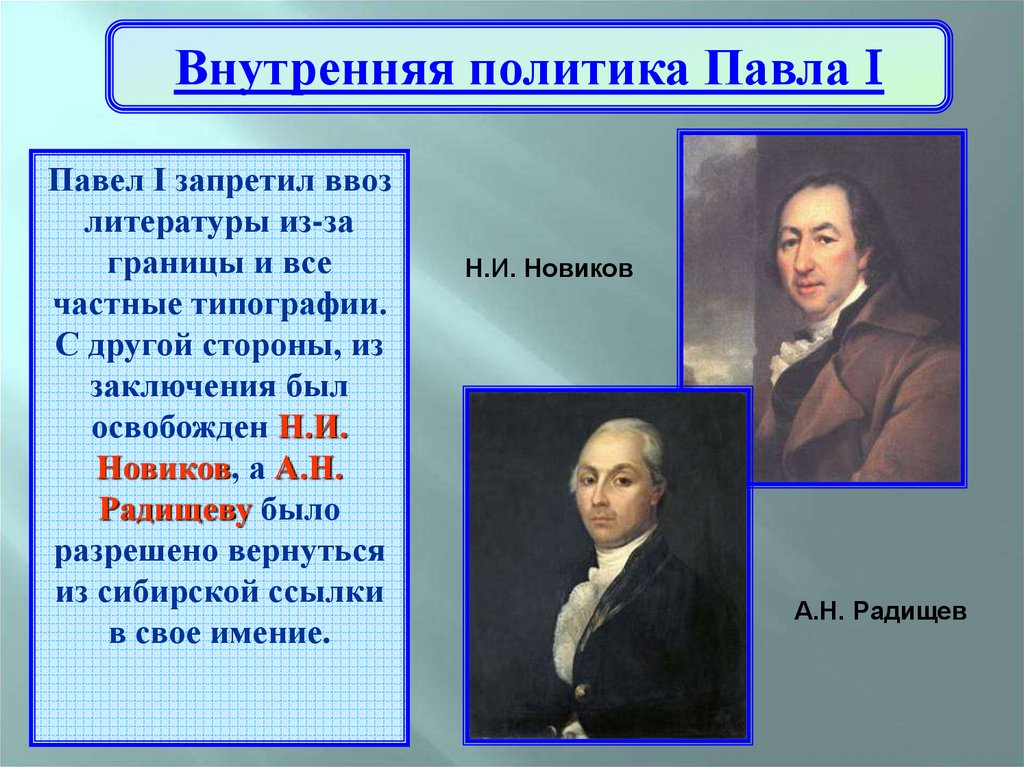 Внутренняя политика Павла I

Павел I запретил ввоз литературы из-за границы и все частные типографии. С другой стороны, из заключения был освобожден Н.И. Новиков, а А.Н. Радищеву было разрешено вернуться из сибирской ссылки в свое имение.

Н.И. Новиков

А.Н. Радищев